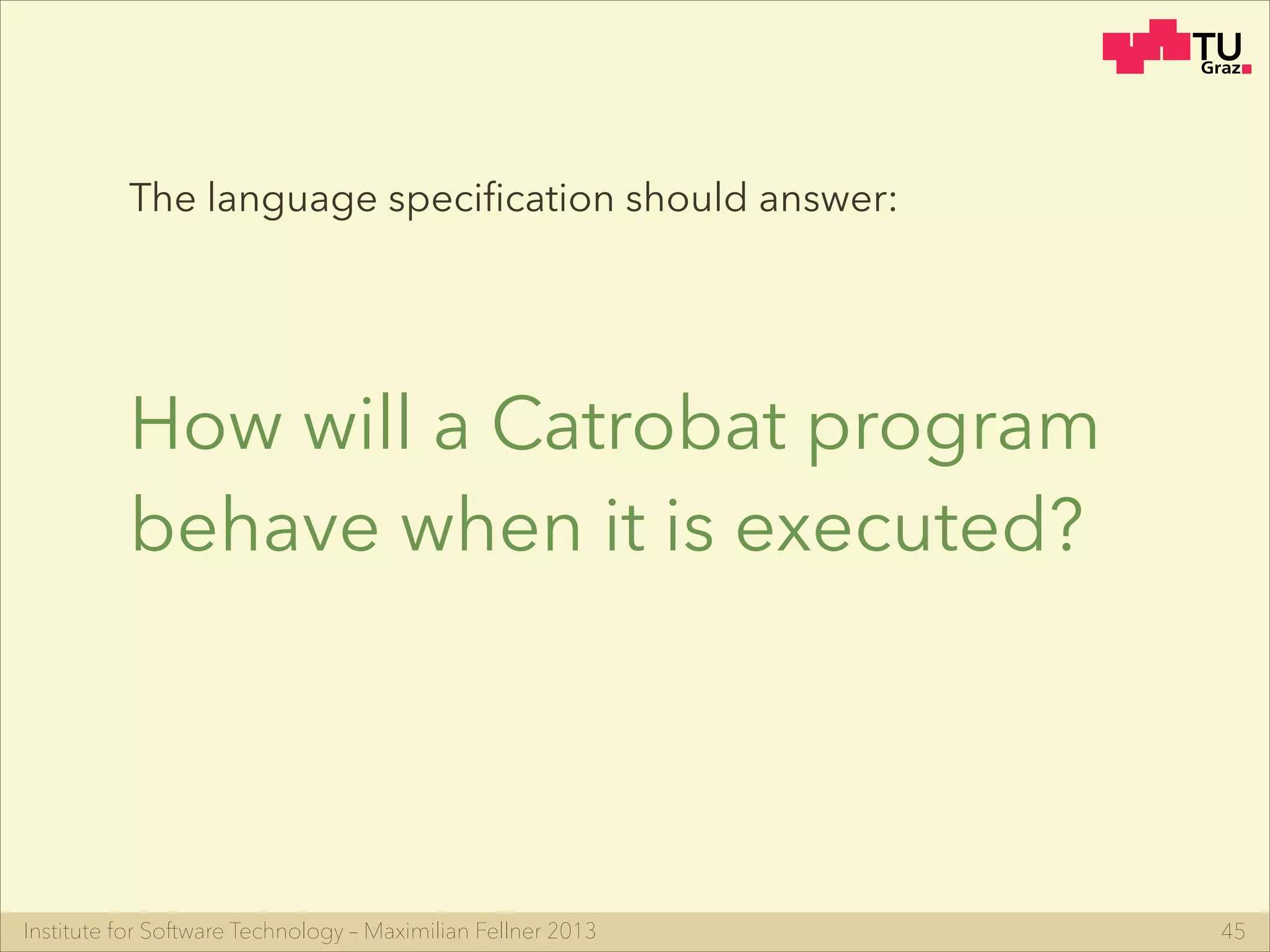 TU Graz

The language specification should answer:

How will a Catrobat program behave when it is executed?

Institute for Software Technology – Maximilian Fellner 2013

45